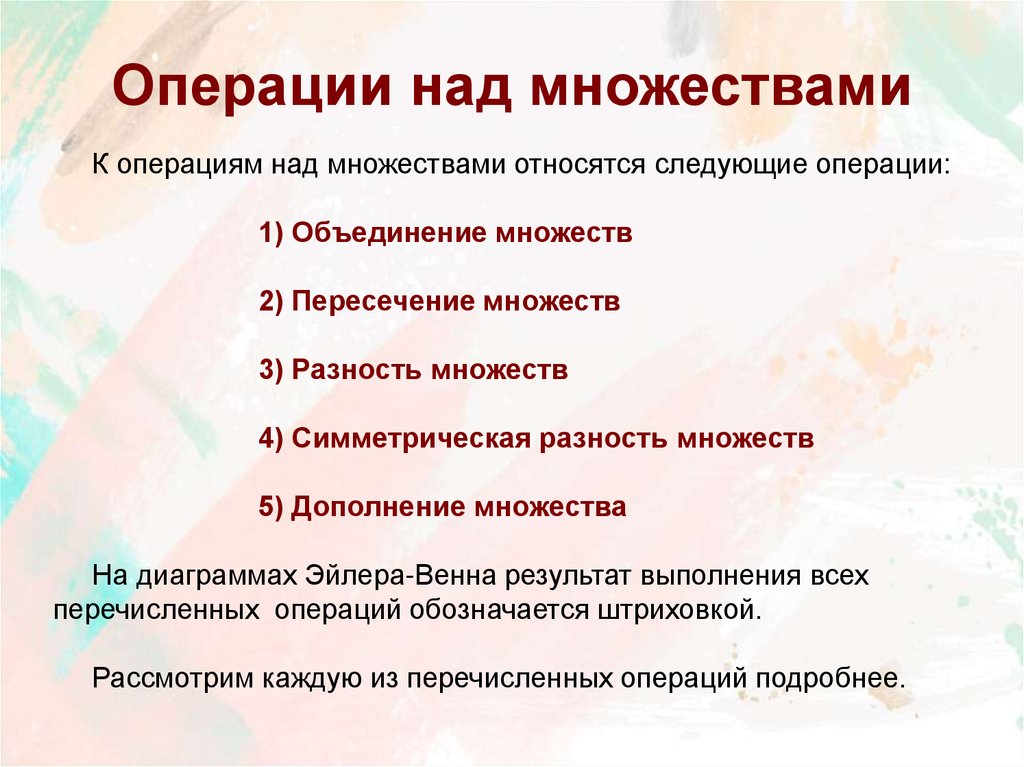 Операции над множествами

К операциям над множествами относятся следующие операции:

1) Объединение множеств

2) Пересечение множеств

3) Разность множеств

4) Симметрическая разность множеств

5) Дополнение множества

На диаграммах Эйлера-Венна результат выполнения всех перечисленных операций обозначается штриховкой.

Рассмотрим каждую из перечисленных операций подробнее.